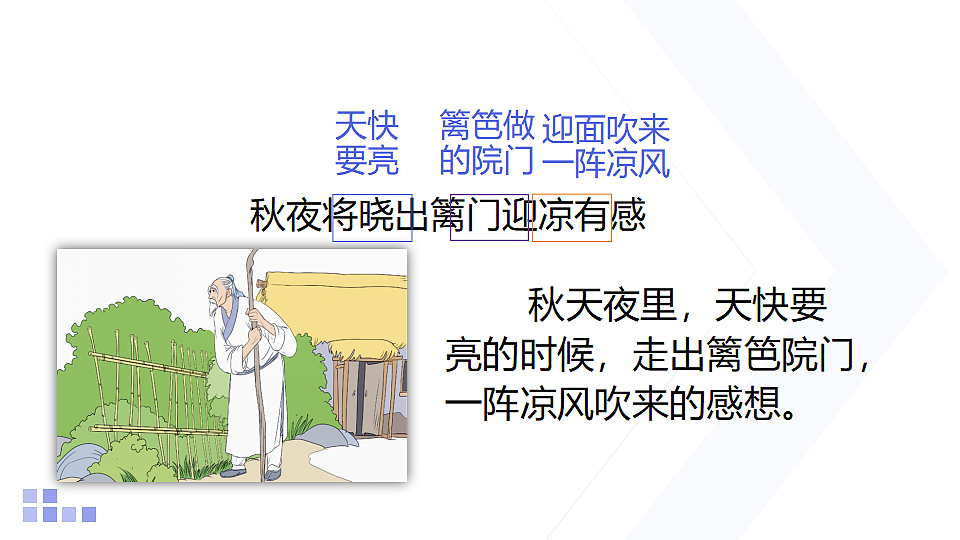 天快要亮

篱笆做的院门

迎面吹来一阵凉风

秋夜将晓出篱门迎凉有感

秋天夜里，天快要亮的时候，走出篱笆院门，一阵凉风吹来的感想。